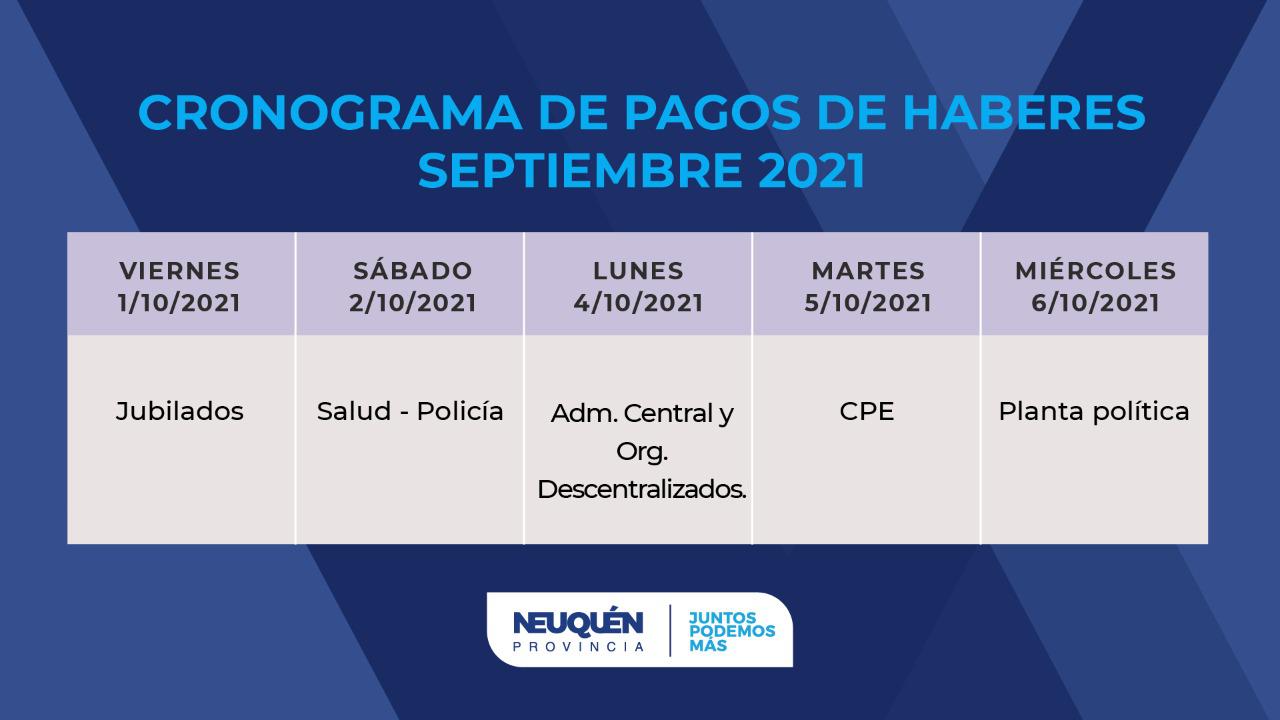 CRONOGRAMA DE PAGOS DE HABERES
SEPTIEMBRE 2021

| VIERNES 1/10/2021 | SÁBADO 2/10/2021 | LUNES 4/10/2021 | MARTES 5/10/2021 | MIÉRCOLES 6/10/2021 |
|---|---|---|---|---|
| Jubilados | Salud - Policía | Adm. Central y Org. Descentralizados. | CPE | Planta política |

NEUQUÉN
PROVINCIA
JUNTOS PODEMOS MÁS